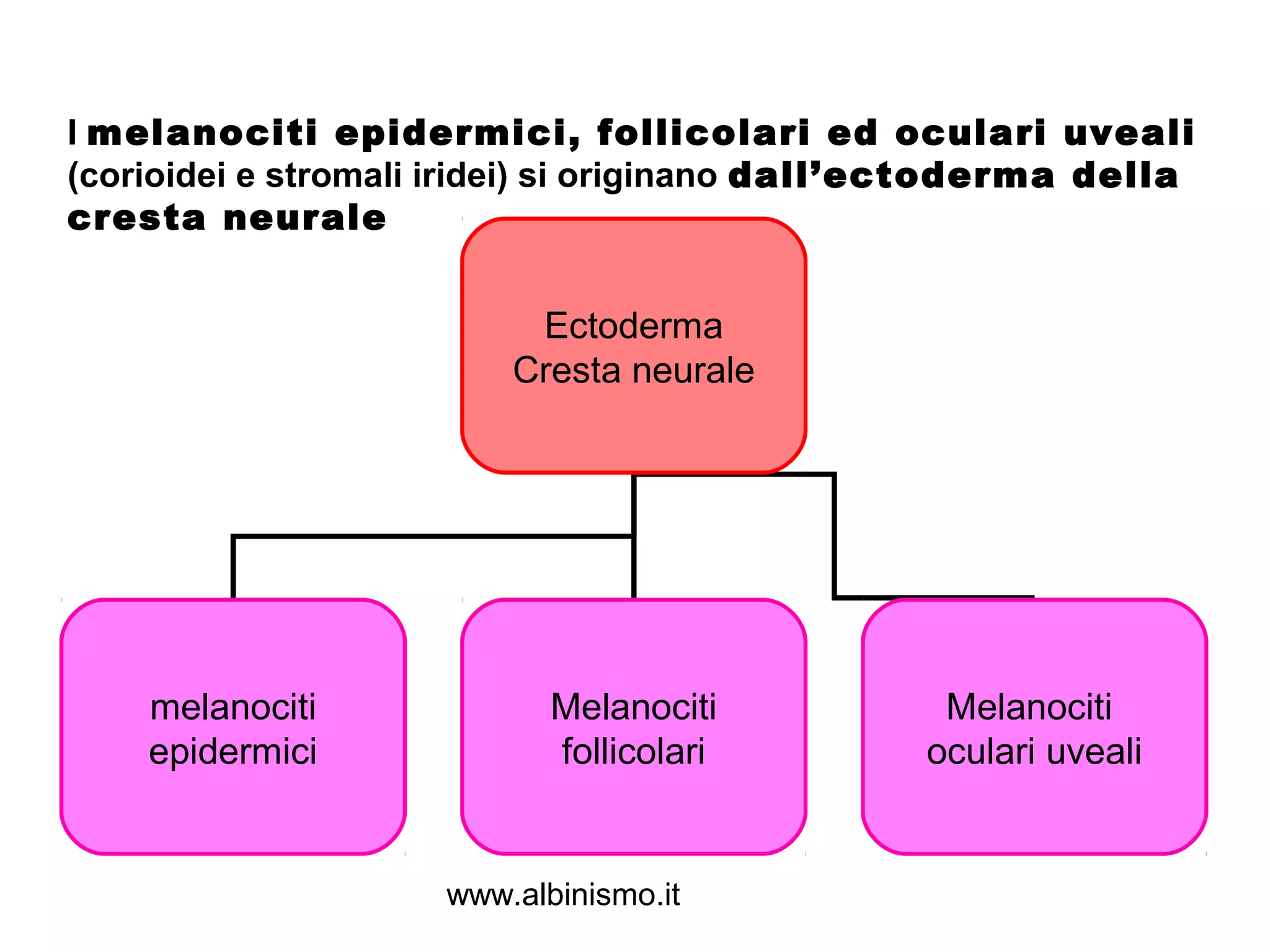 I melanociti epidermici, follicolari ed oculari uveali (corioidei e stromali iridei) si originano dall’ectoderma della cresta neurale

Ectoderma
Cresta neurale

melanociti
epidermici

Melanociti
follicolari

Melanociti
oculari uveali

www.albinismo.it